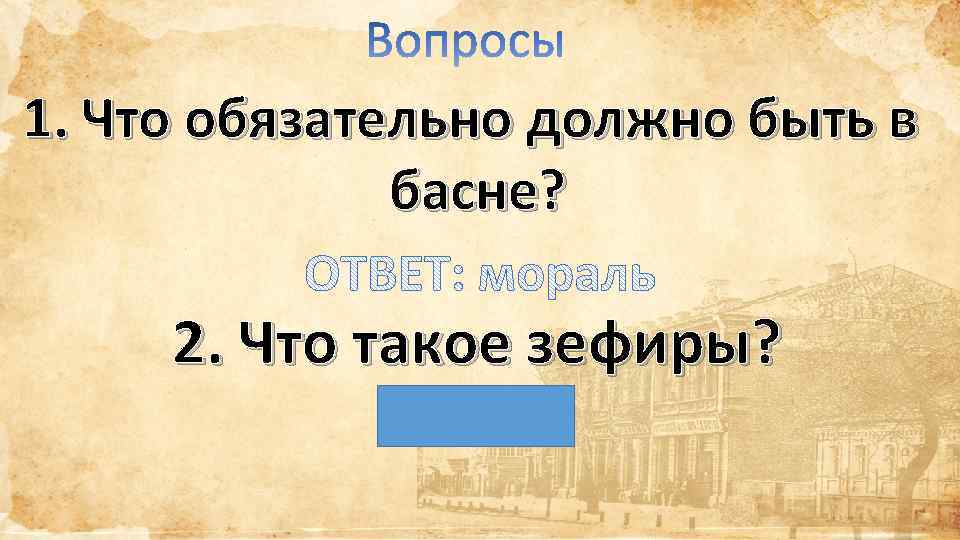 Вопросы

1. Что обязательно должно быть в басне?

ОТВЕТ: мораль

2. Что такое зефиры?